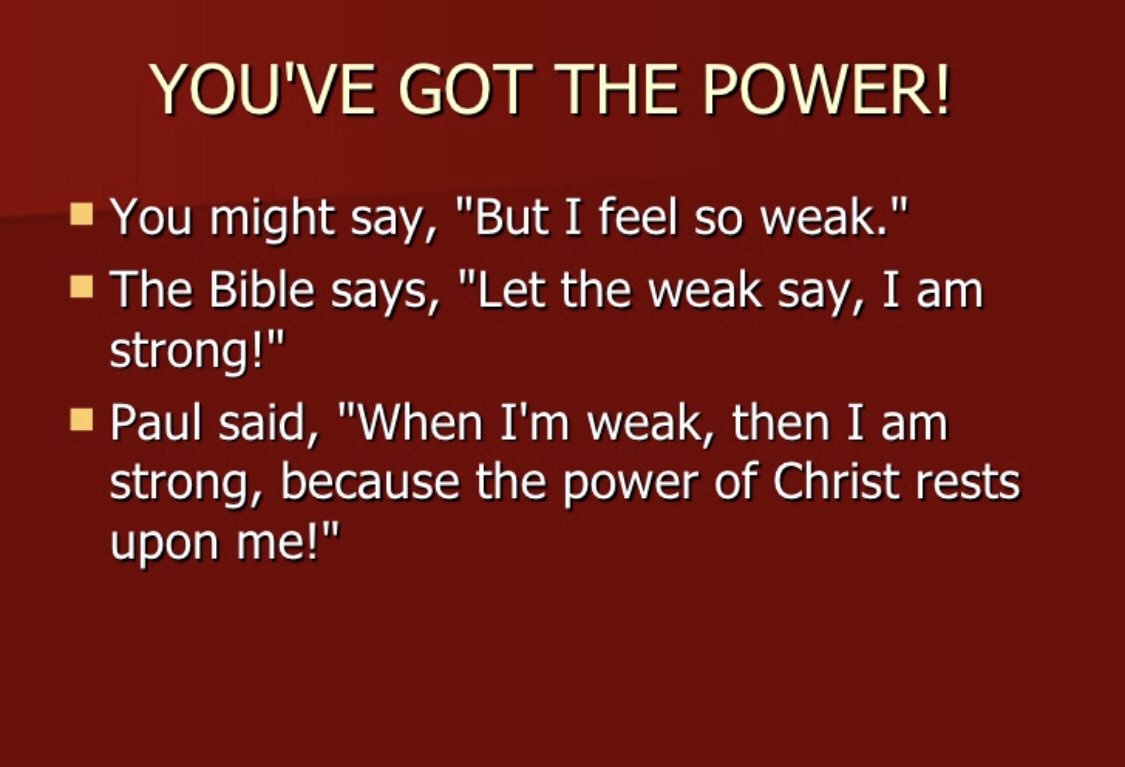 YOU'VE GOT THE POWER!

- You might say, "But I feel so weak."
- The Bible says, "Let the weak say, I am strong!"
- Paul said, "When I'm weak, then I am strong, because the power of Christ rests upon me!"